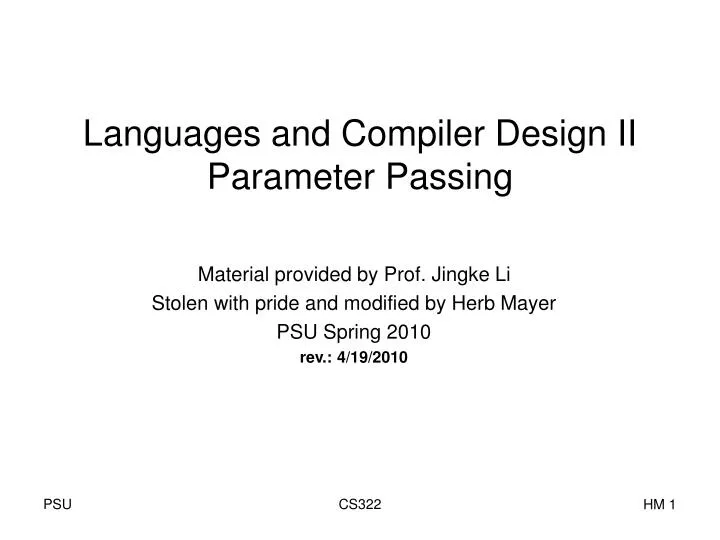 Languages and Compiler Design II
Parameter Passing

Material provided by Prof. Jingke Li
Stolen with pride and modified by Herb Mayer
PSU Spring 2010
rev.: 4/19/2010

PSU

CS322

HM 1